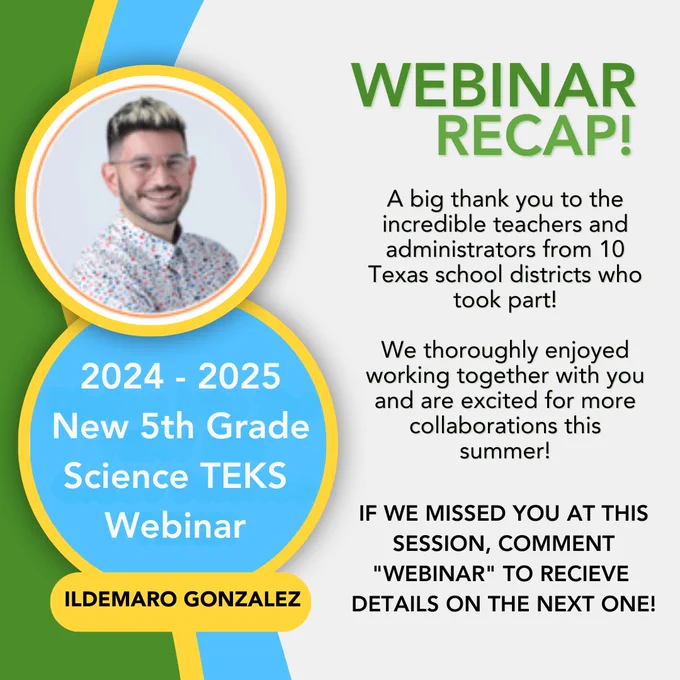 WEBINAR RECAP!

A big thank you to the incredible teachers and administrators from 10 Texas school districts who took part!

We thoroughly enjoyed working together with you and are excited for more collaborations this summer!

IF WE MISSED YOU AT THIS SESSION, COMMENT "WEBINAR" TO RECIEVE DETAILS ON THE NEXT ONE!

2024 - 2025 New 5th Grade Science TEKS Webinar

ILDEMARO GONZALEZ